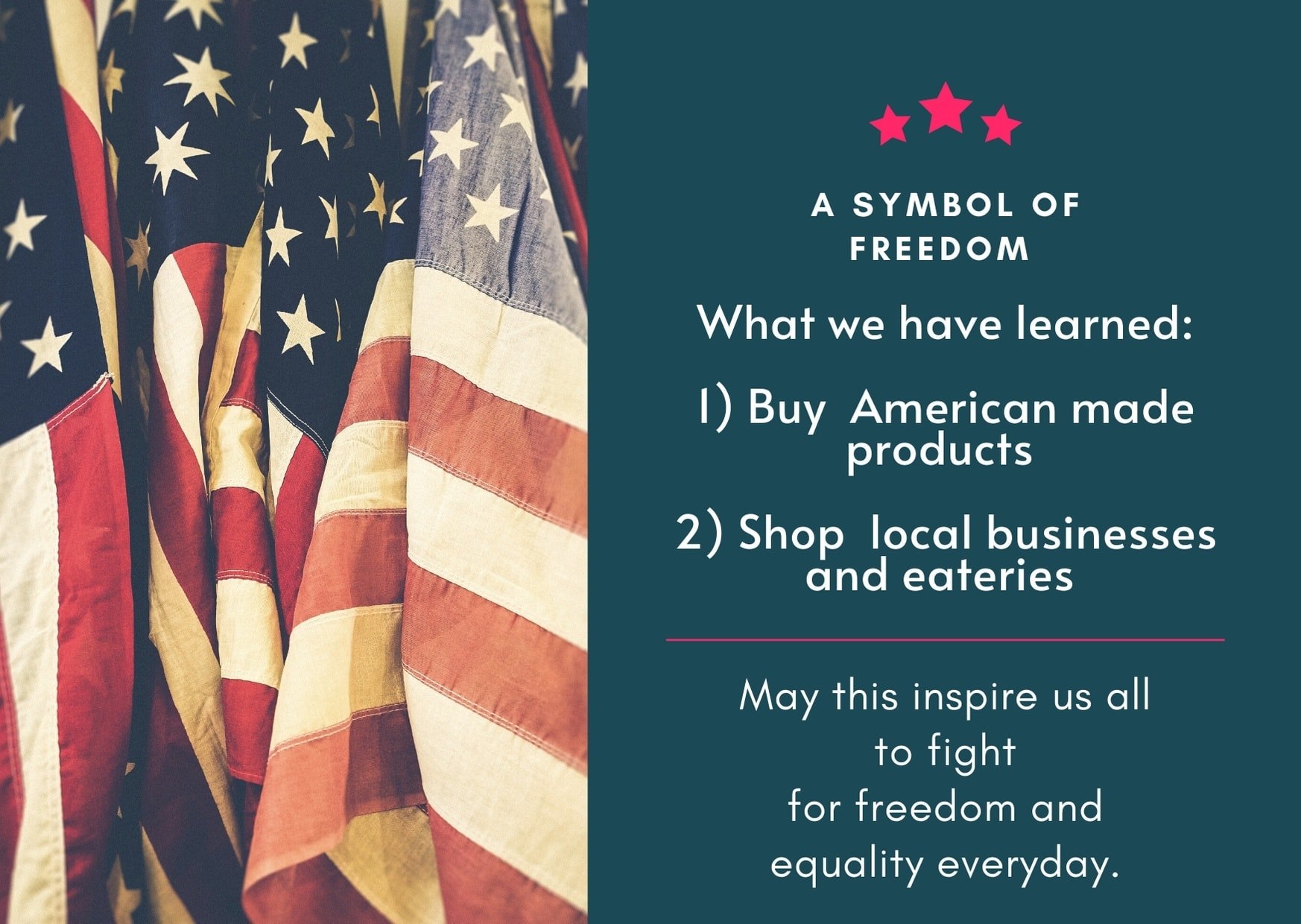 A SYMBOL OF FREEDOM

What we have learned:

1) Buy American made products

2) Shop local businesses and eateries

May this inspire us all to fight for freedom and equality everyday.